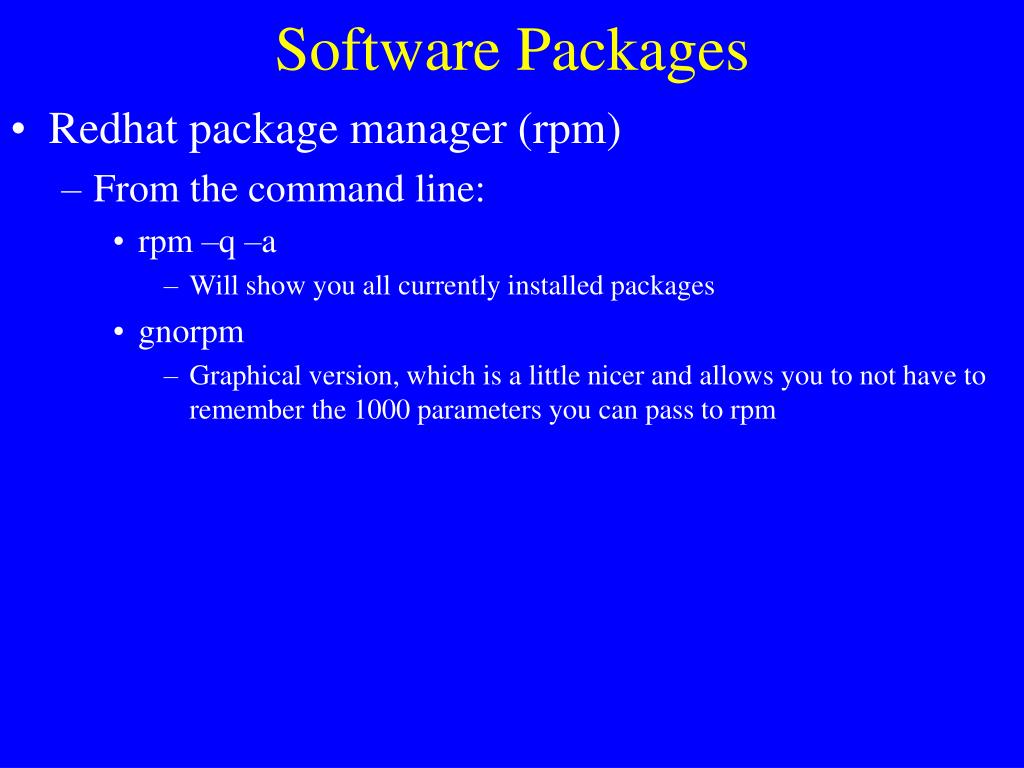 Software Packages

• Redhat package manager (rpm)
– From the command line:
• rpm –q –a
– Will show you all currently installed packages
• gnorpm
– Graphical version, which is a little nicer and allows you to not have to remember the 1000 parameters you can pass to rpm